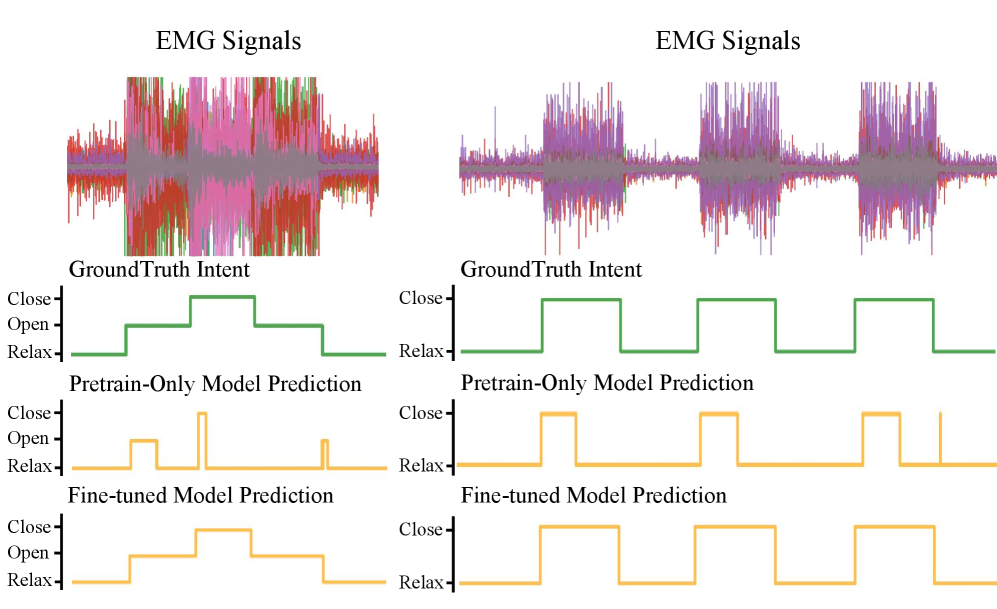 EMG Signals

GroundTruth Intent

Close
Open
Relax

Pretrain-Only Model Prediction

Close
Open
Relax

Fine-tuned Model Prediction

Close
Open
Relax

EMG Signals

GroundTruth Intent

Close
Relax

Pretrain-Only Model Prediction

Close
Relax

Fine-tuned Model Prediction

Close
Relax